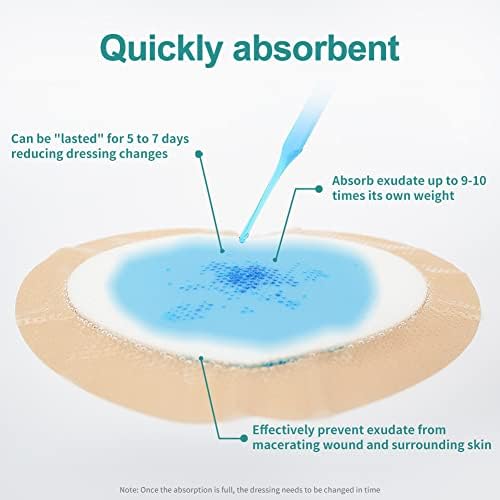 Quickly absorbent

Can be "lasted" for 5 to 7 days reducing dressing changes

Absorb exudate up to 9-10 times its own weight

Effectively prevent exudate from macerating wound and surrounding skin

Note: Once the absorption is full, the dressing needs to be changed in time